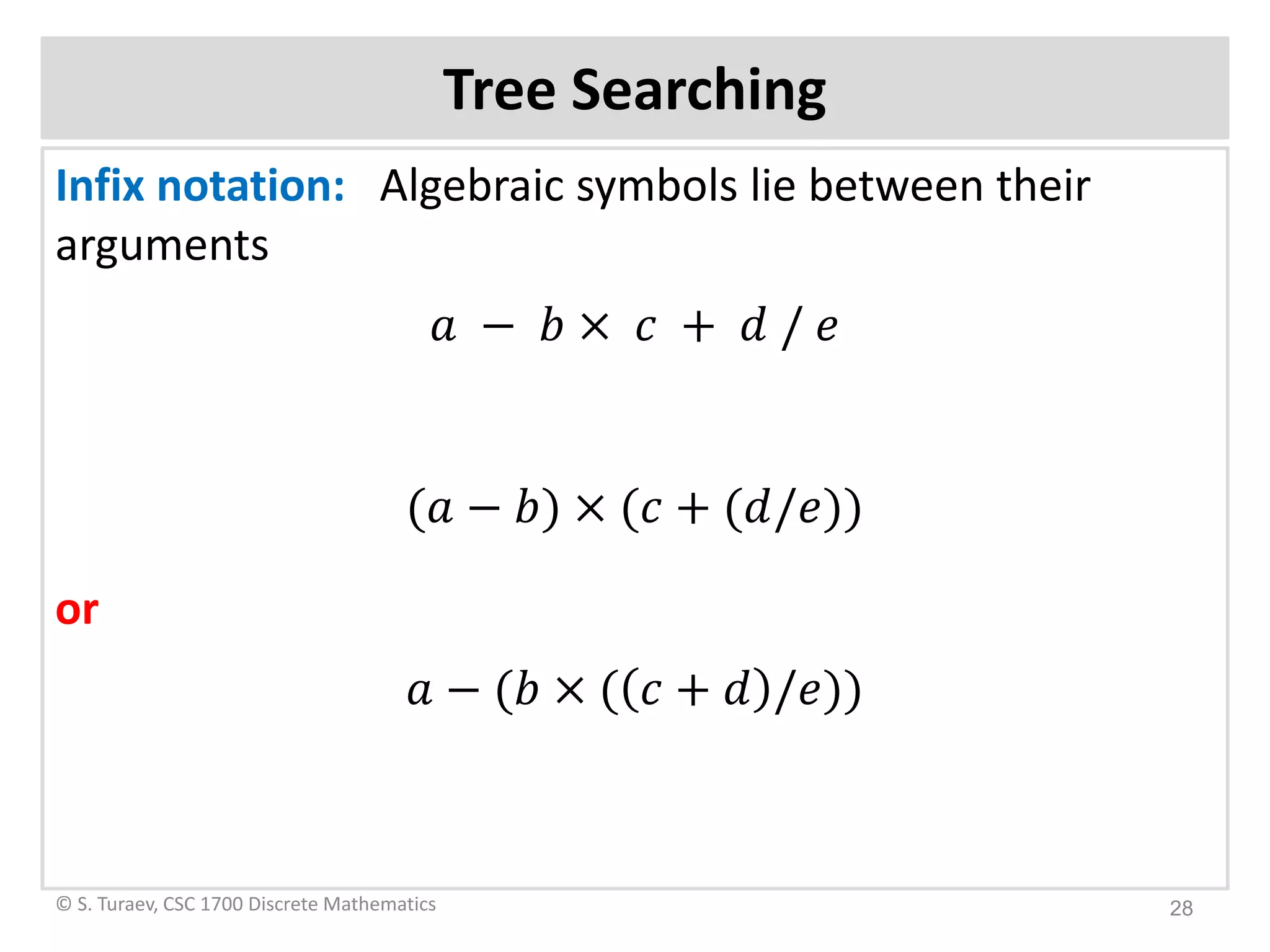 Tree Searching

Infix notation: Algebraic symbols lie between their arguments

$a - b \times c + d / e$

$(a - b) \times (c + (d/e))$

or

$a - (b \times ((c + d)/e))$

© S. Turaev, CSC 1700 Discrete Mathematics

28